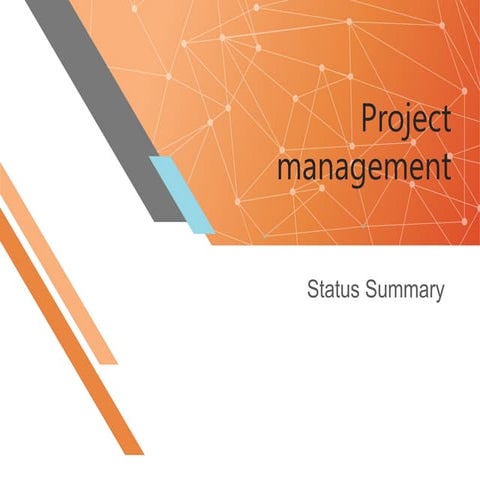 Project management

Status Summary